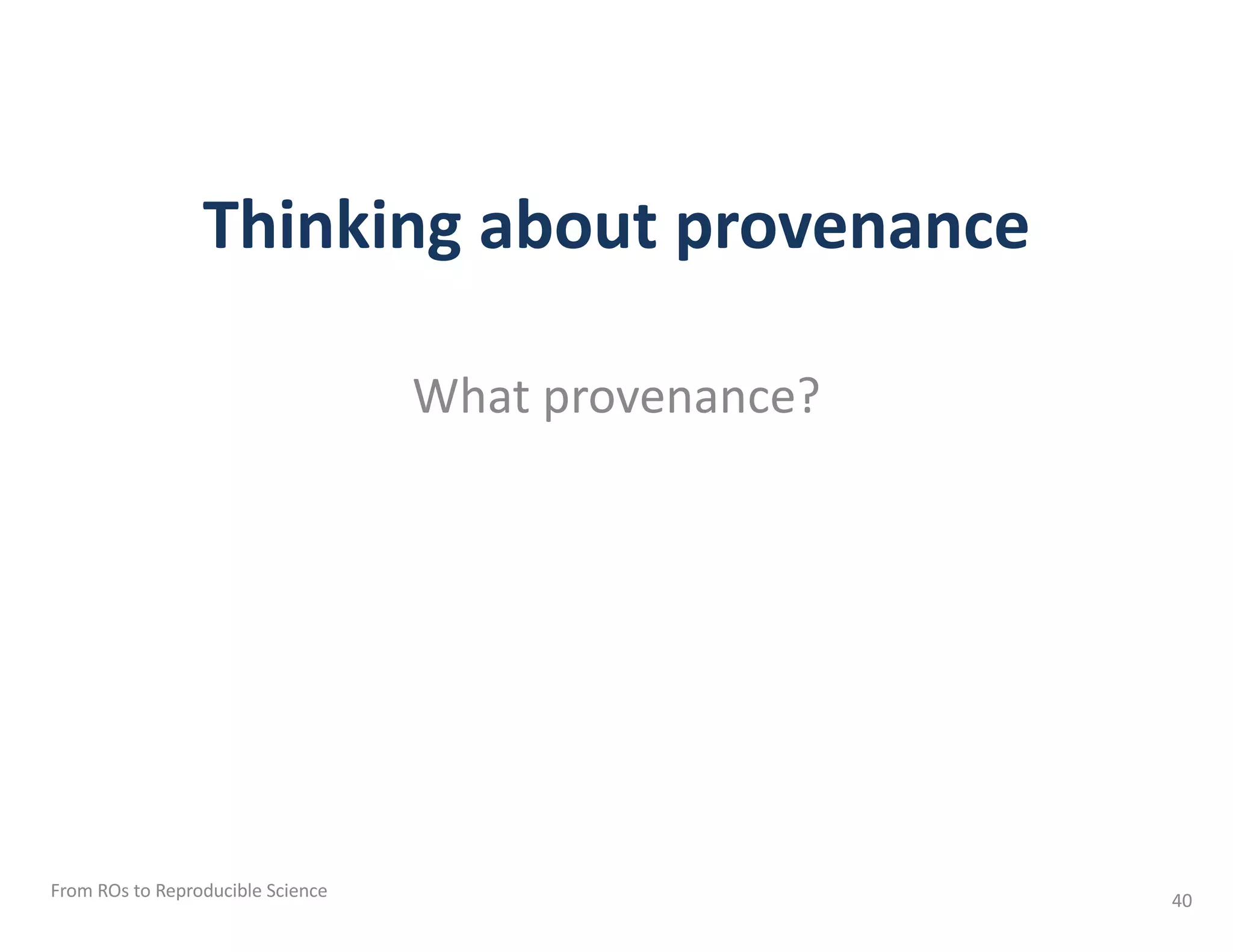 Thinking about provenance

What provenance?

From ROs to Reproducible Science

40